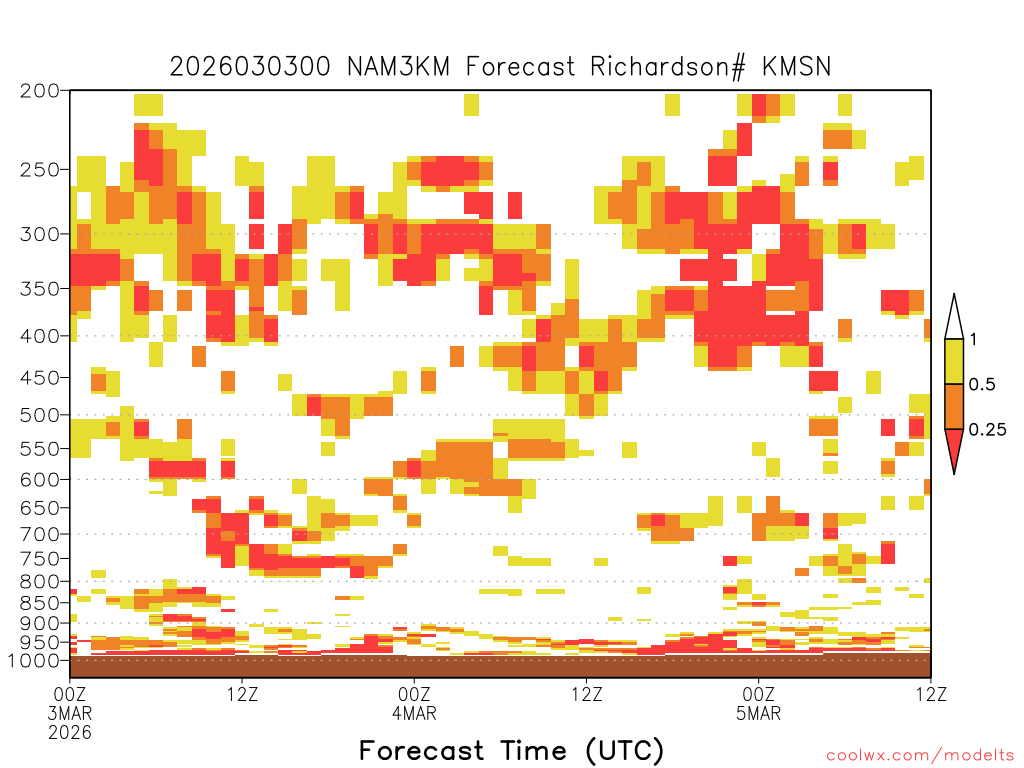 2026030300 NAM3KM Forecast Richardson# KMSN

200
250
300
350
400
450
500
550
600
650
700
750
800
850
900
950
1000

1
0.5
0.25

00Z 3MAR 2026
12Z
00Z 4MAR
12Z
00Z 5MAR
12Z

Forecast Time (UTC)

coolwx.com/modelts